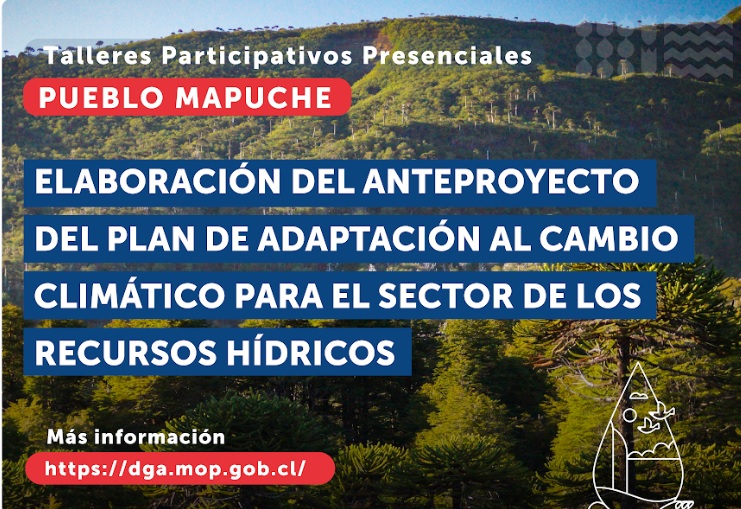 Talleres Participativos Presenciales

PUEBLO MAPUCHE

ELABORACIÓN DEL ANTEPROYECTO DEL PLAN DE ADAPTACIÓN AL CAMBIO CLIMÁTICO PARA EL SECTOR DE LOS RECURSOS HÍDRICOS

Más información

https://dga.mop.gob.cl/